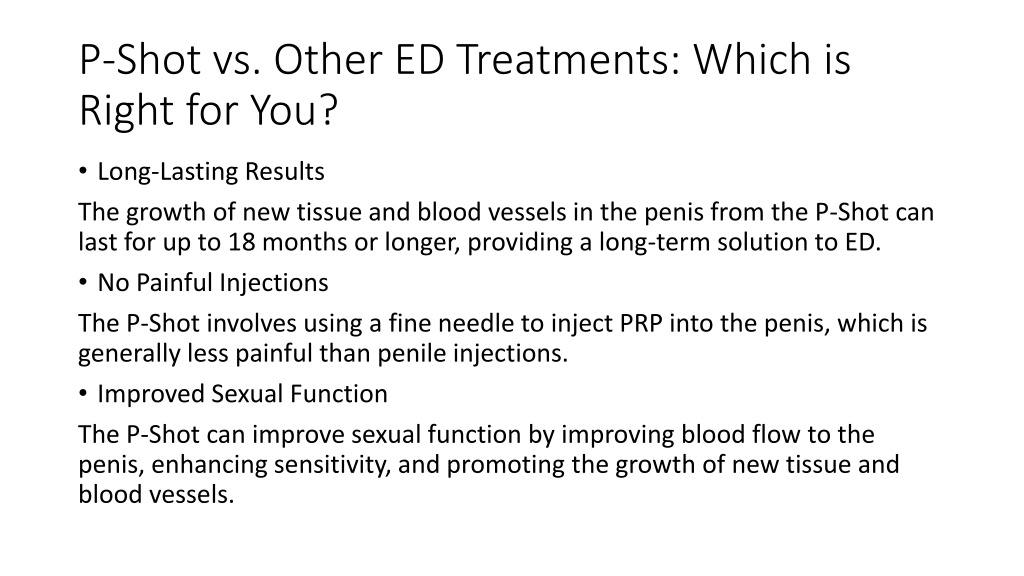 P-Shot vs. Other ED Treatments: Which is Right for You?

• Long-Lasting Results

The growth of new tissue and blood vessels in the penis from the P-Shot can last for up to 18 months or longer, providing a long-term solution to ED.

• No Painful Injections

The P-Shot involves using a fine needle to inject PRP into the penis, which is generally less painful than penile injections.

• Improved Sexual Function

The P-Shot can improve sexual function by improving blood flow to the penis, enhancing sensitivity, and promoting the growth of new tissue and blood vessels.